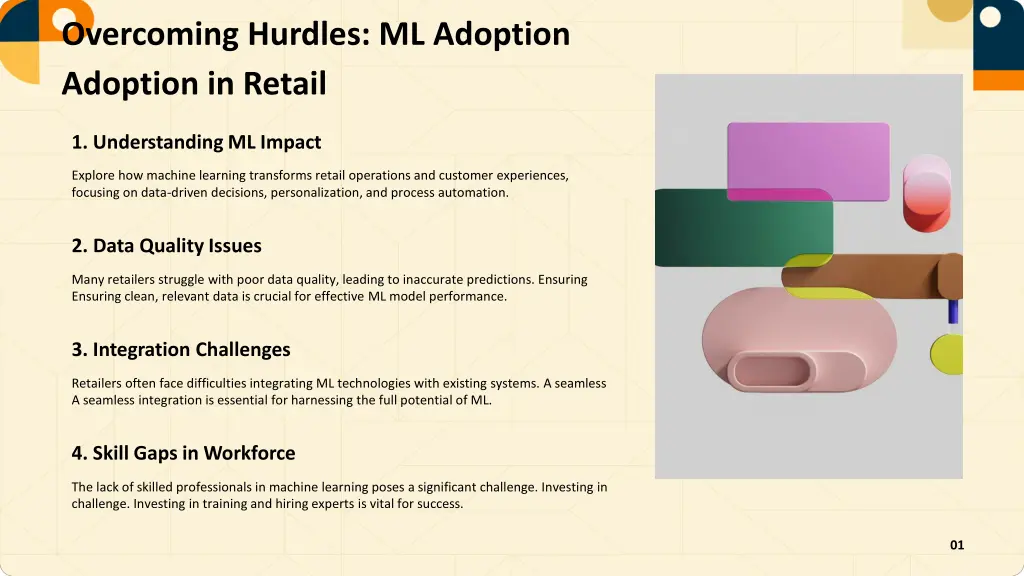 Overcoming Hurdles: ML Adoption Adoption in Retail

1. Understanding ML Impact

Explore how machine learning transforms retail operations and customer experiences, focusing on data-driven decisions, personalization, and process automation.

2. Data Quality Issues

Many retailers struggle with poor data quality, leading to inaccurate predictions. Ensuring Ensuring clean, relevant data is crucial for effective ML model performance.

3. Integration Challenges

Retailers often face difficulties integrating ML technologies with existing systems. A seamless A seamless integration is essential for harnessing the full potential of ML.

4. Skill Gaps in Workforce

The lack of skilled professionals in machine learning poses a significant challenge. Investing in challenge. Investing in training and hiring experts is vital for success.

01